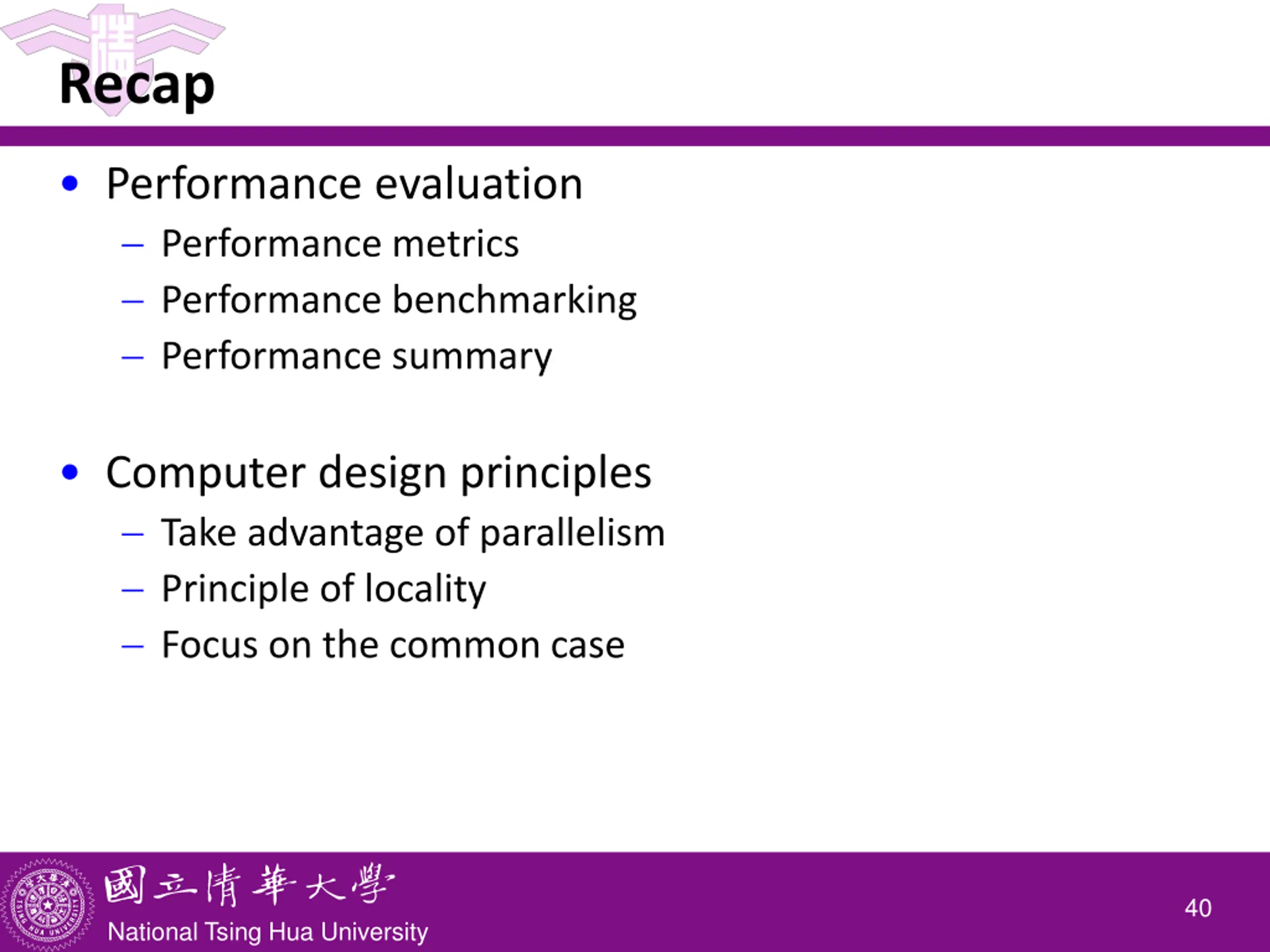 Recap

• Performance evaluation
  – Performance metrics
  – Performance benchmarking
  – Performance summary

• Computer design principles
  – Take advantage of parallelism
  – Principle of locality
  – Focus on the common case

國立清華大學
National Tsing Hua University

40